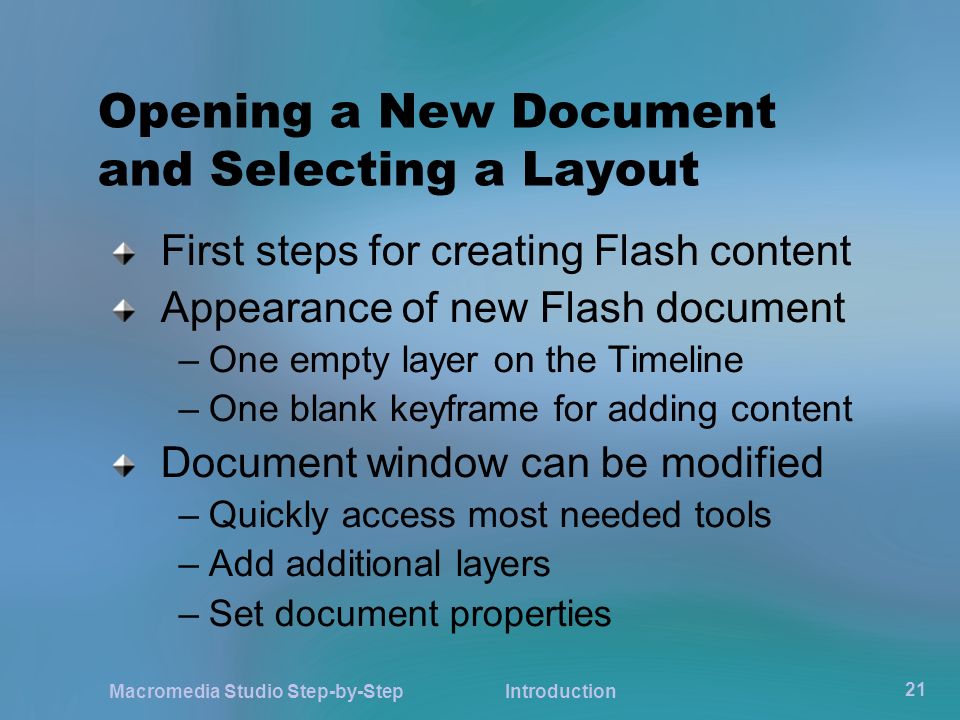 Opening a New Document and Selecting a Layout

First steps for creating Flash content

Appearance of new Flash document

– One empty layer on the Timeline

– One blank keyframe for adding content

Document window can be modified

– Quickly access most needed tools

– Add additional layers

– Set document properties

Macromedia Studio Step-by-Step

Introduction

21